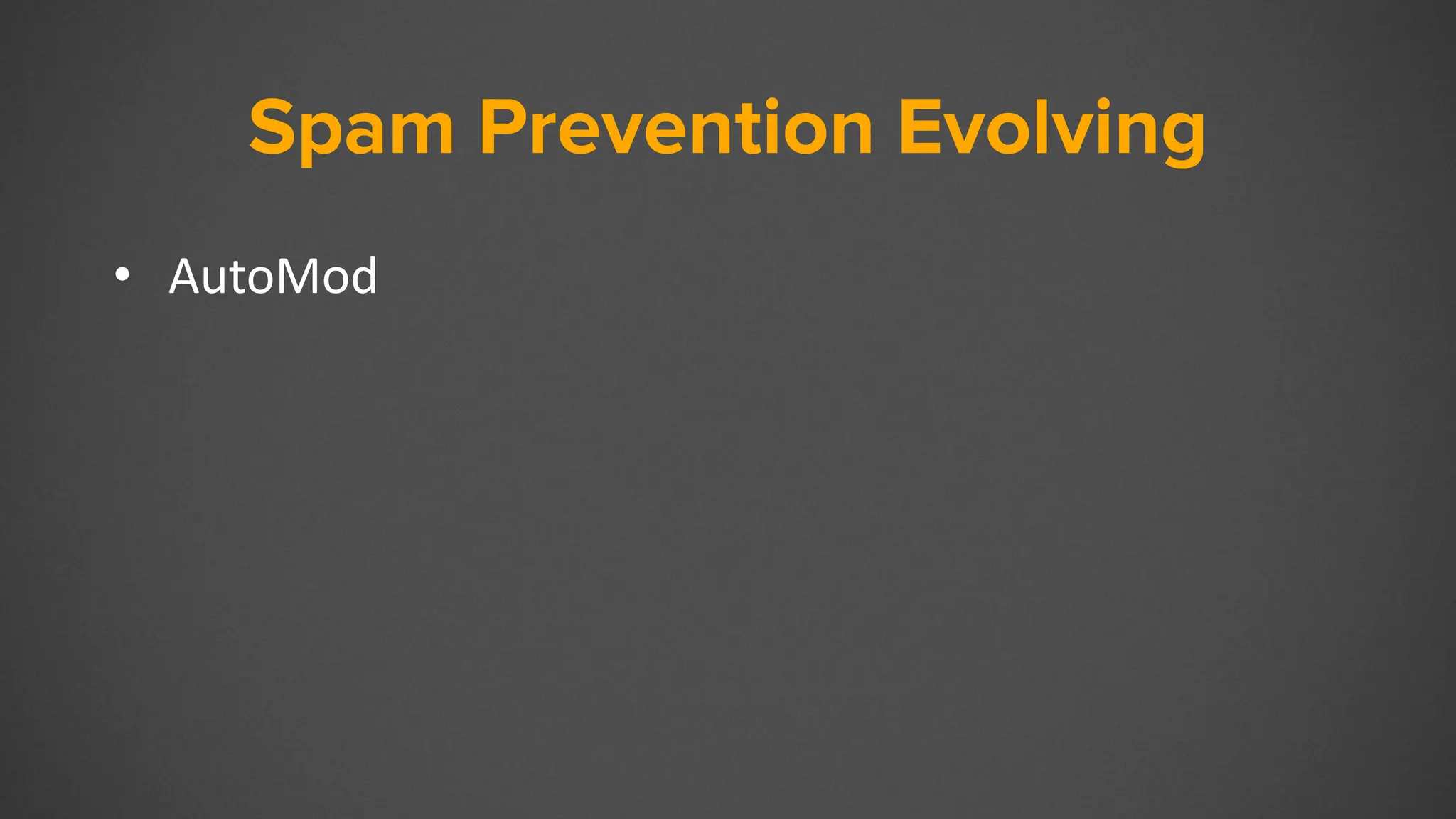 Spam Prevention Evolving

• AutoMod